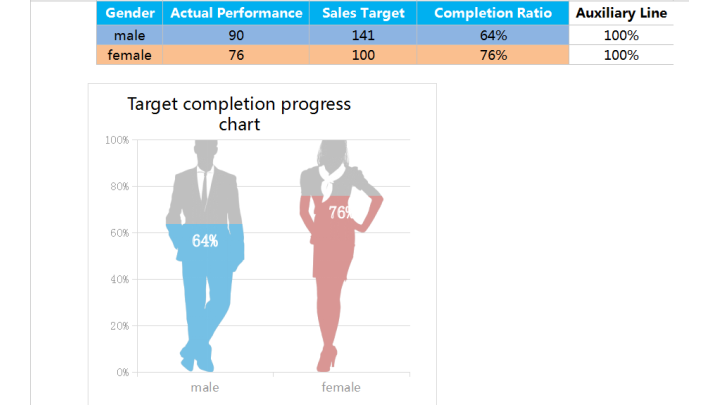 | Gender | Actual Performance | Sales Target | Completion Ratio | Auxiliary Line |
|---|---|---|---|---|
| male | 90 | 141 | 64% | 100% |
| female | 76 | 100 | 76% | 100% |

Target completion progress chart

100%
80%
60%
40%
20%
0%

64%
76%

male
female